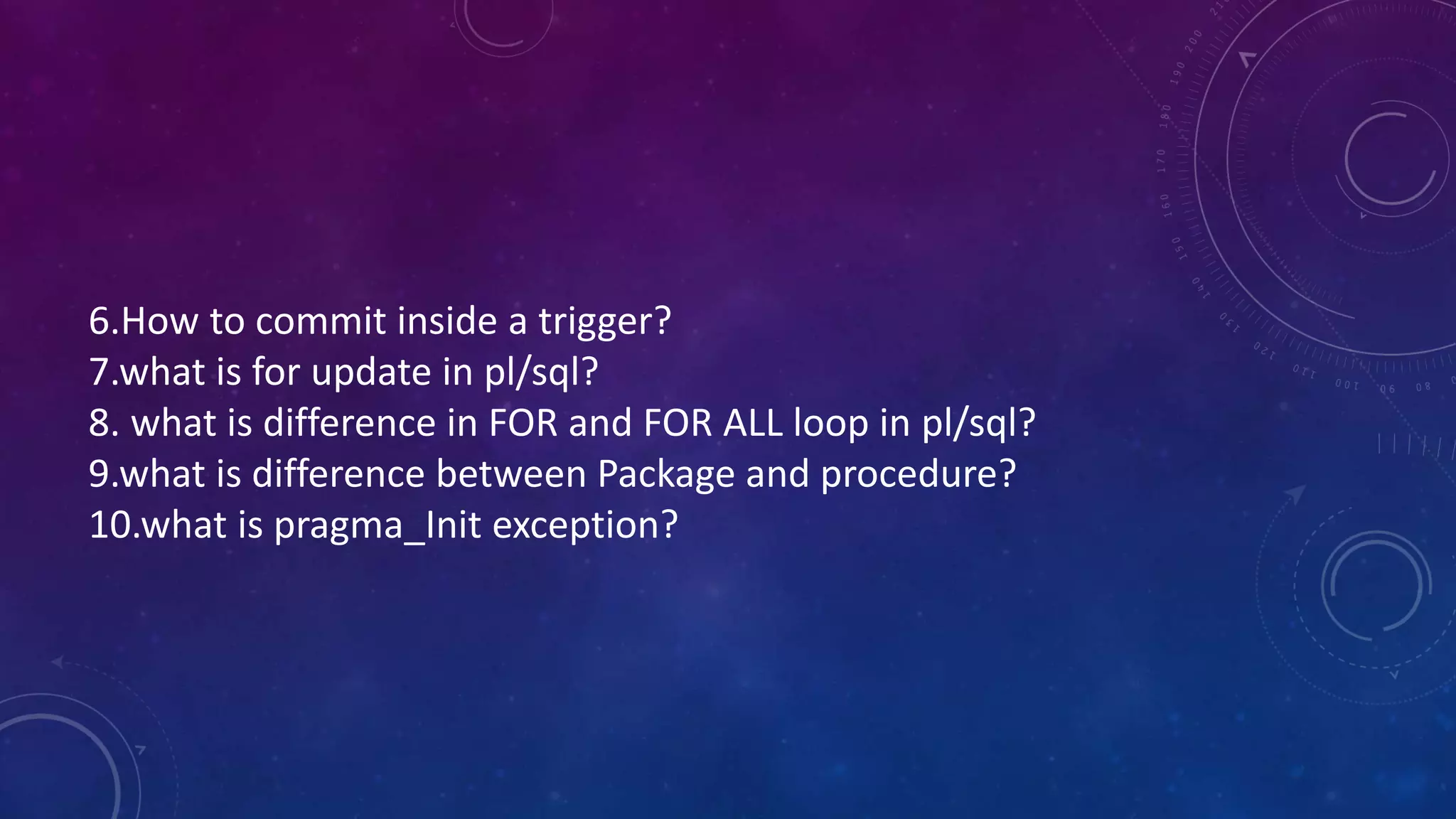 6.How to commit inside a trigger?
7.what is for update in pl/sql?
8. what is difference in FOR and FOR ALL loop in pl/sql?
9.what is difference between Package and procedure?
10.what is pragma_Init exception?